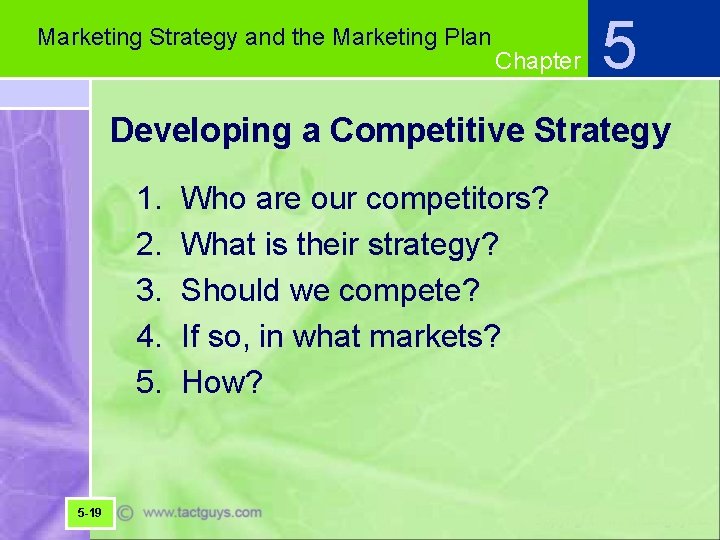 Marketing Strategy and the Marketing Plan

Chapter 5

Developing a Competitive Strategy

1. Who are our competitors?
2. What is their strategy?
3. Should we compete?
4. If so, in what markets?
5. How?

5-19 © www.tactguys.com